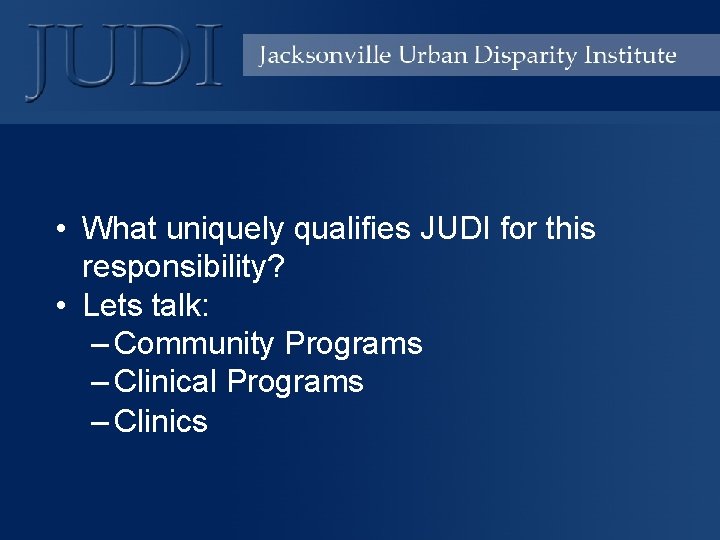 JUDI

Jacksonville Urban Disparity Institute

• What uniquely qualifies JUDI for this responsibility?
• Lets talk:
– Community Programs
– Clinical Programs
– Clinics